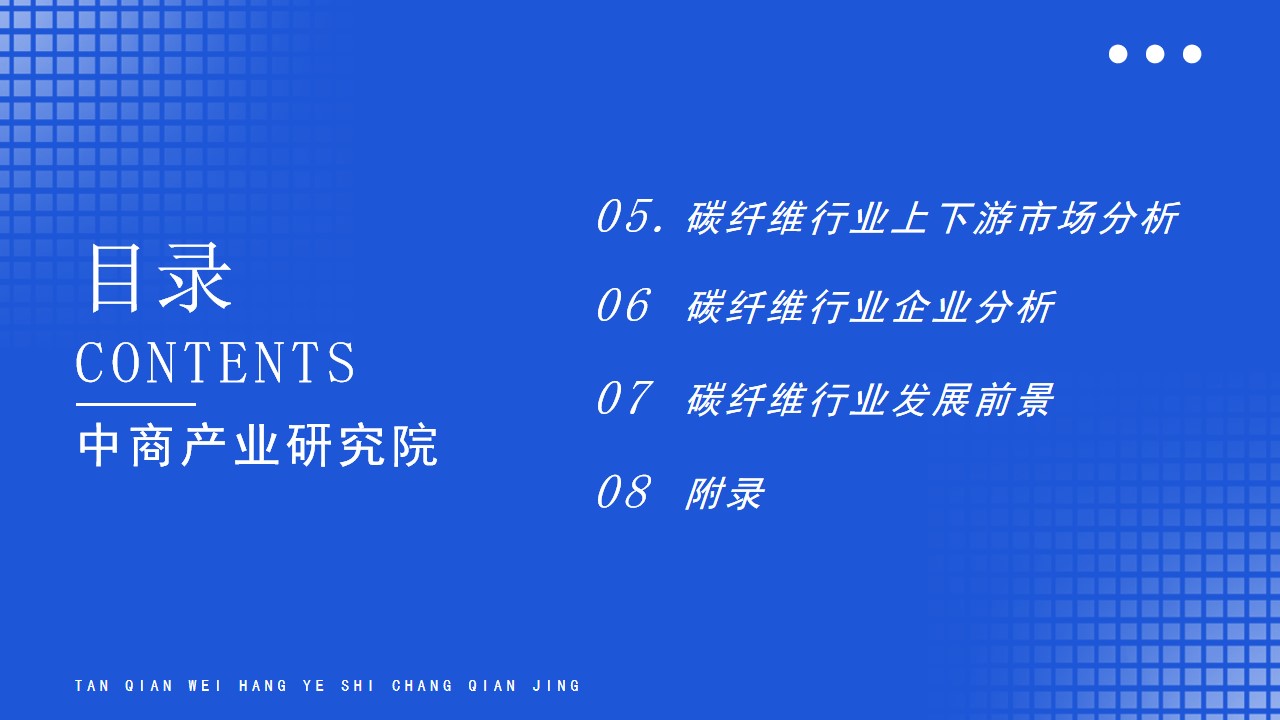 目录
CONTENTS
中商产业研究院

05. 碳纤维行业上下游市场分析

06 碳纤维行业企业分析

07 碳纤维行业发展前景

08 附录

TAN QIAN WEI HANG YE SHI CHANG QIAN JING